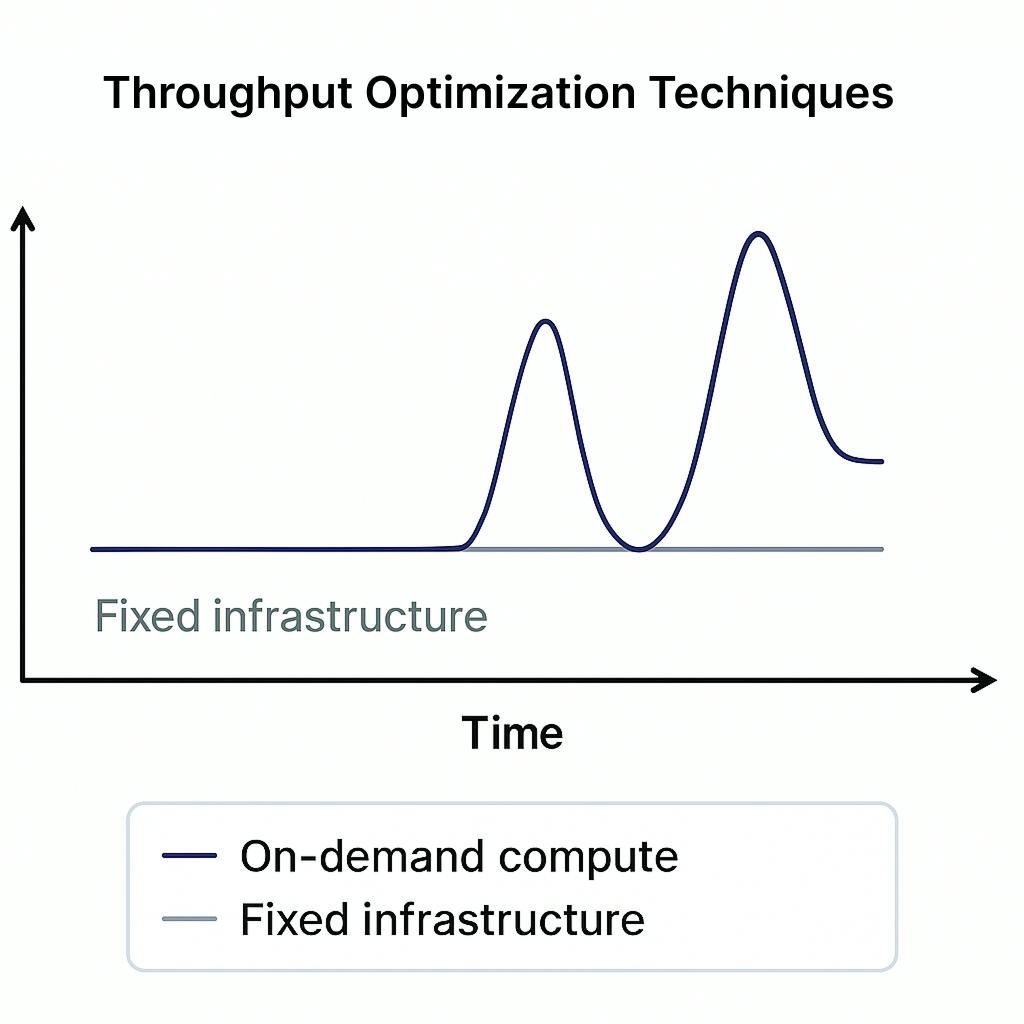 Throughput Optimization Techniques

Fixed infrastructure

Time

On-demand compute
Fixed infrastructure